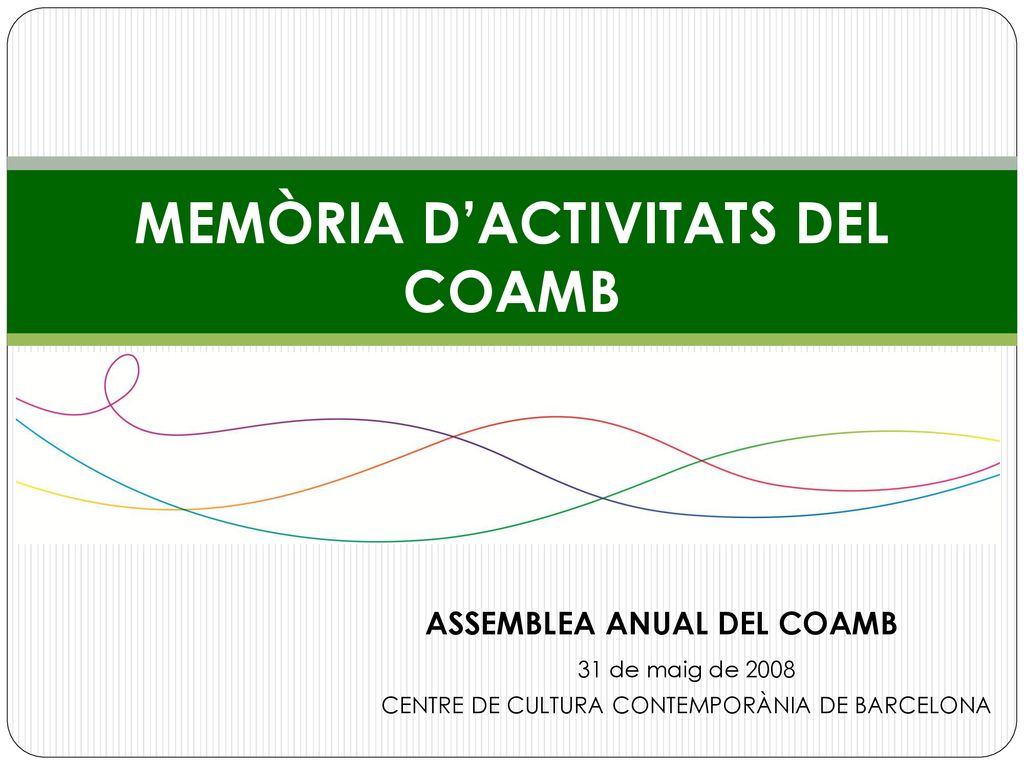 MEMÒRIA D’ACTIVITATS DEL COAMB

ASSEMBLEA ANUAL DEL COAMB

31 de maig de 2008

CENTRE DE CULTURA CONTEMPORÀNIA DE BARCELONA